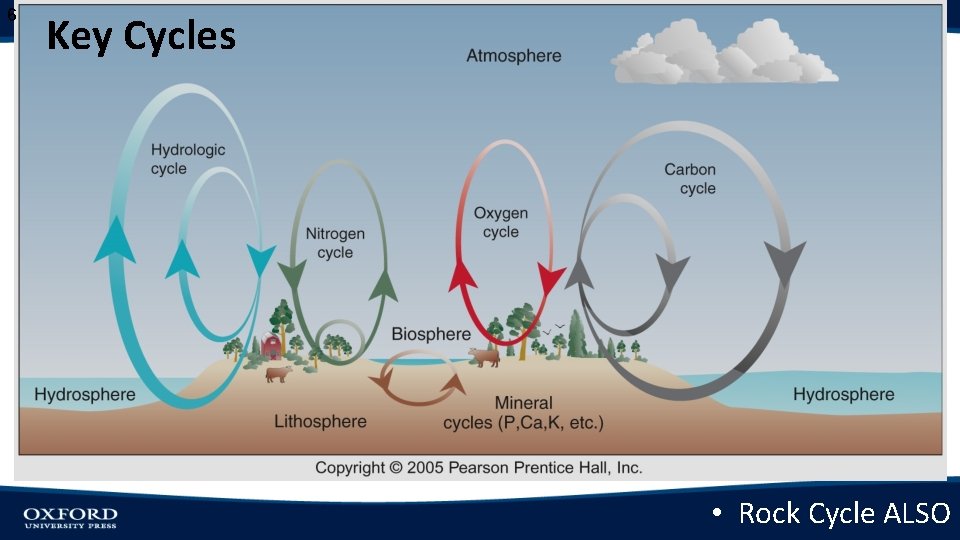 6

Key Cycles

Atmosphere

Hydrologic cycle

Nitrogen cycle

Oxygen cycle

Carbon cycle

Biosphere

Hydrosphere

Lithosphere

Mineral cycles (P,Ca,K, etc.)

Hydrosphere

Copyright © 2005 Pearson Prentice Hall, Inc.

OXFORD UNIVERSITY PRESS

• Rock Cycle ALSO